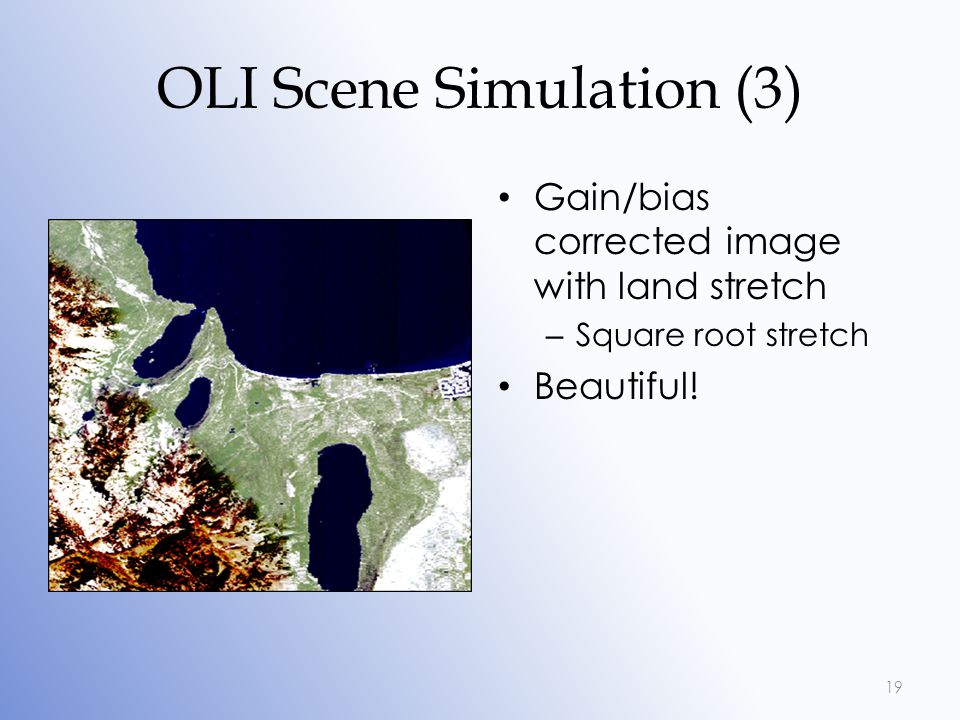 OLI Scene Simulation (3)

• Gain/bias corrected image with land stretch
– Square root stretch
• Beautiful!

19